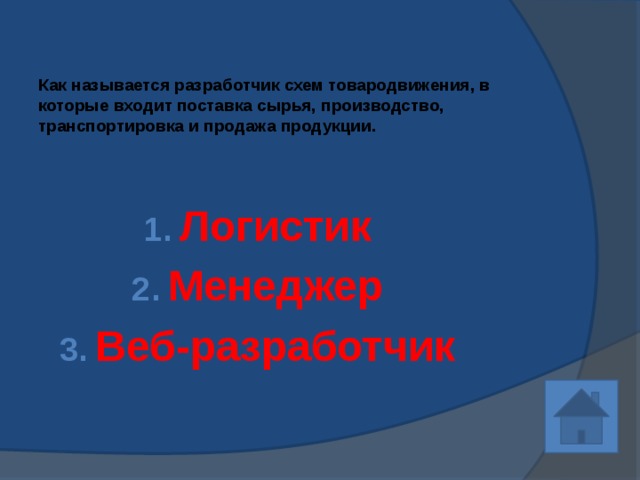 Как называется разработчик схем товародвижения, в которые входит поставка сырья, производство, транспортировка и продажа продукции.

1. Логистик
2. Менеджер
3. Веб-разработчик